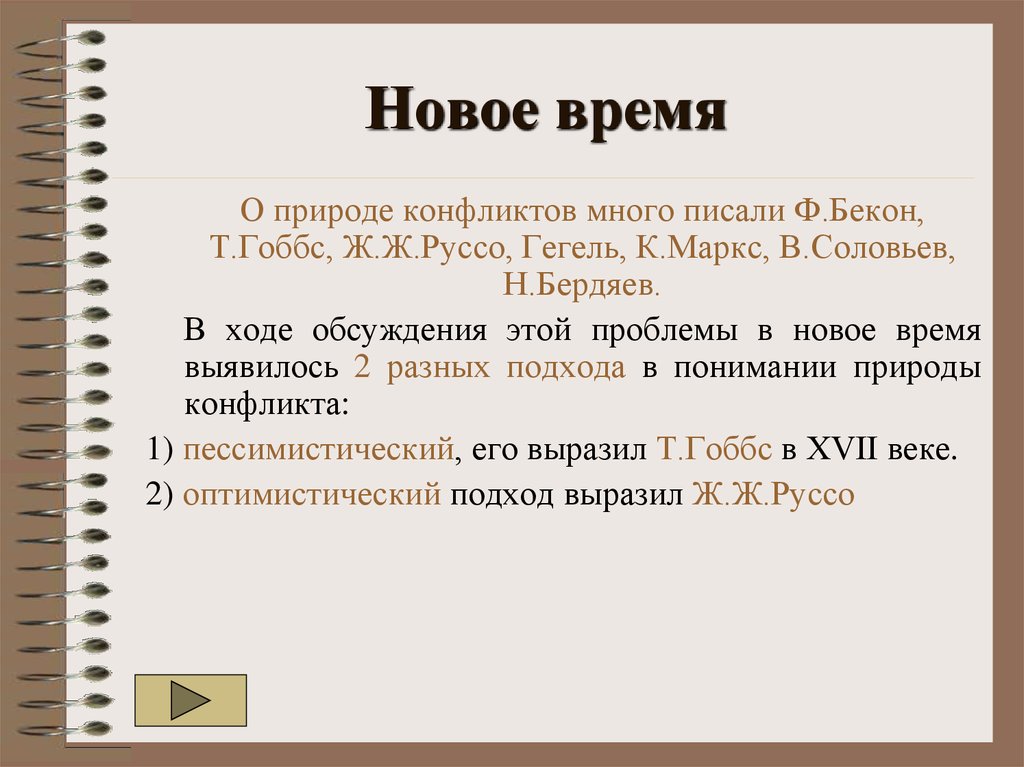 Новое время

О природе конфликтов много писали Ф.Бекон, Т.Гоббс, Ж.Ж.Руссо, Гегель, К.Маркс, В.Соловьев, Н.Бердяев.

В ходе обсуждения этой проблемы в новое время выявилось 2 разных подхода в понимании природы конфликта:

1) пессимистический, его выразил Т.Гоббс в XVII веке.

2) оптимистический подход выразил Ж.Ж.Руссо